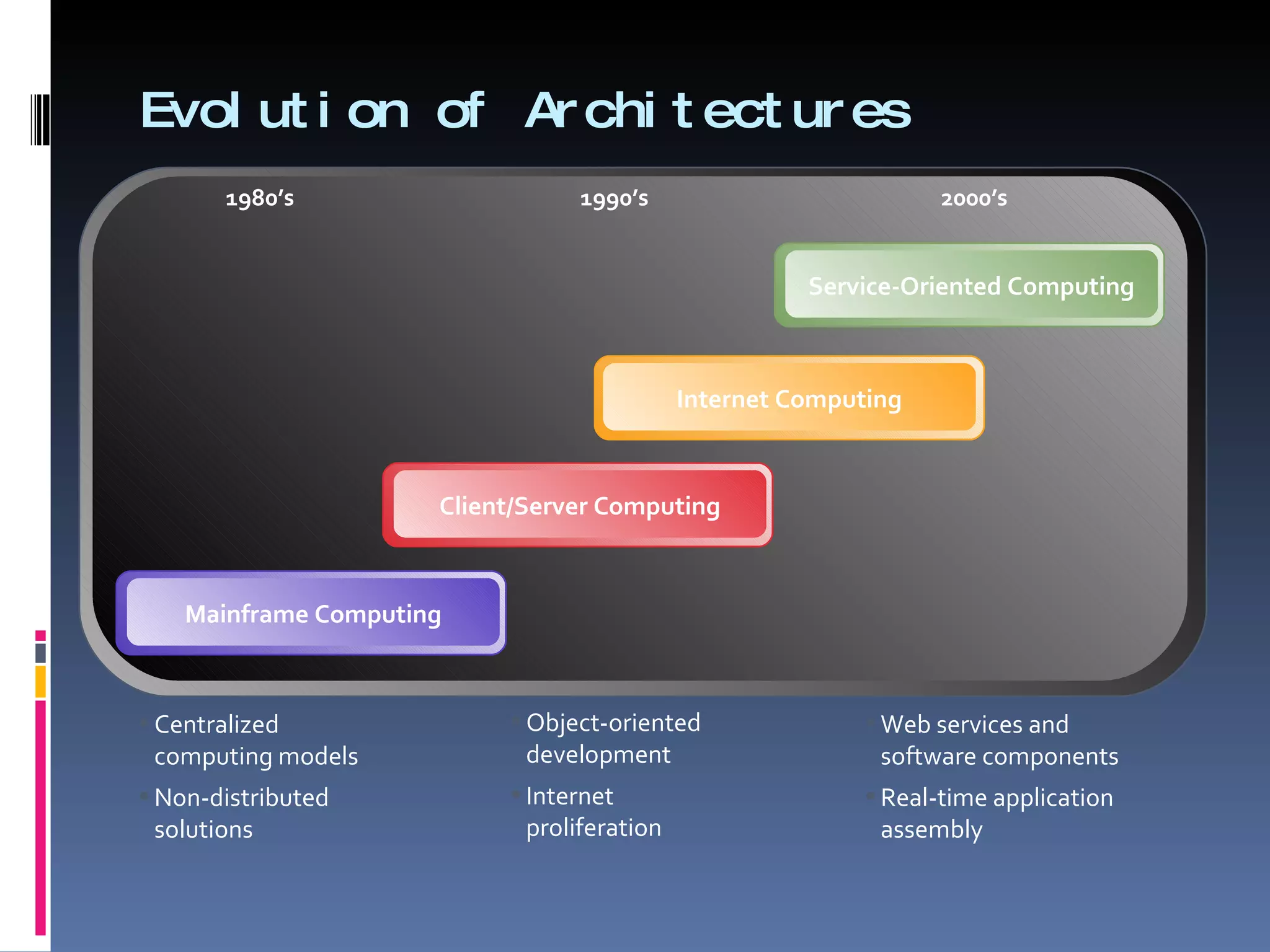 Evolution of Architectures

1980's

1990's

2000's

Service-Oriented Computing

Internet Computing

Client/Server Computing

Mainframe Computing

Centralized computing models

Non-distributed solutions

Object-oriented development

Internet proliferation

Web services and software components

Real-time application assembly